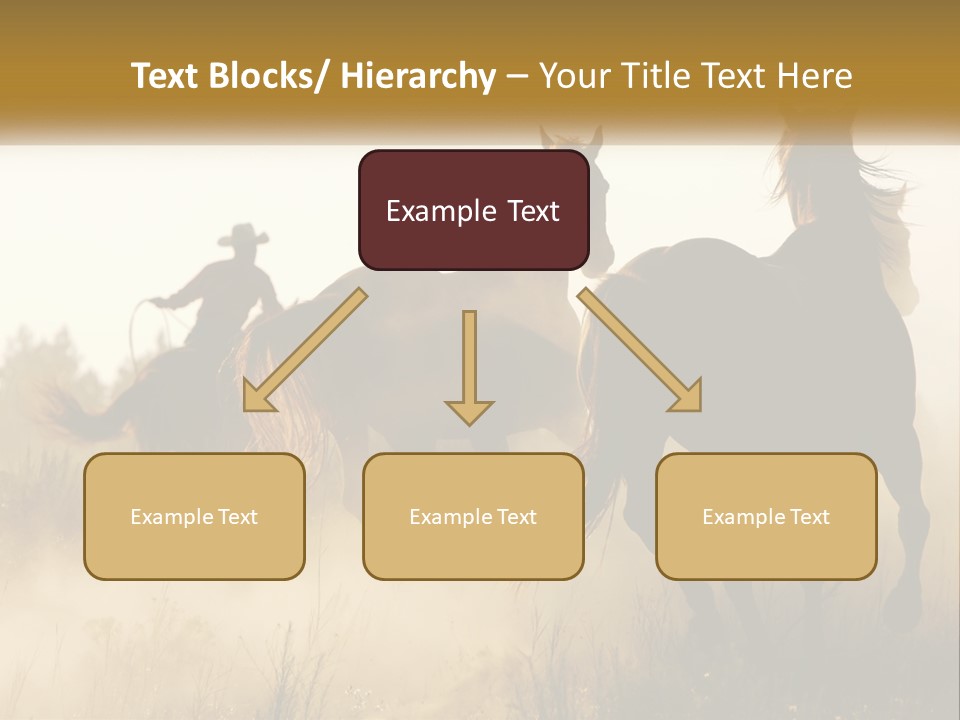 Text Blocks/ Hierarchy – Your Title Text Here

Example Text

Example Text

Example Text

Example Text